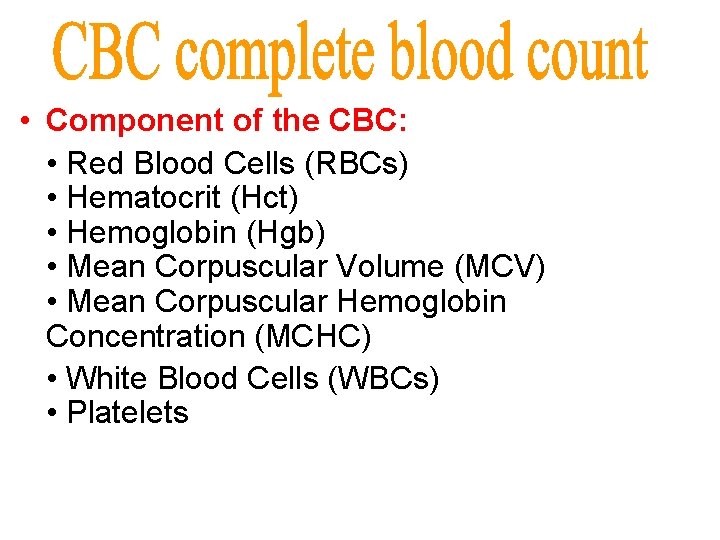 CBC complete blood count

• Component of the CBC:

• Red Blood Cells (RBCs)
• Hematocrit (Hct)
• Hemoglobin (Hgb)
• Mean Corpuscular Volume (MCV)
• Mean Corpuscular Hemoglobin Concentration (MCHC)

• White Blood Cells (WBCs)
• Platelets